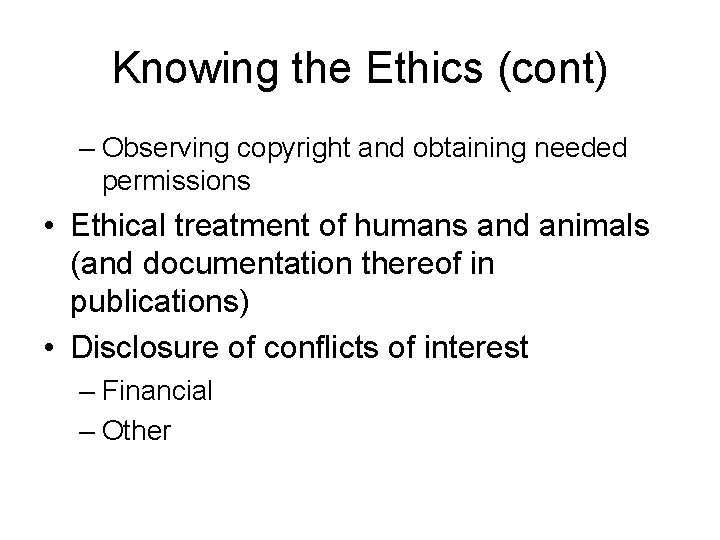 Knowing the Ethics (cont)

– Observing copyright and obtaining needed permissions

• Ethical treatment of humans and animals (and documentation thereof in publications)

• Disclosure of conflicts of interest

– Financial

– Other